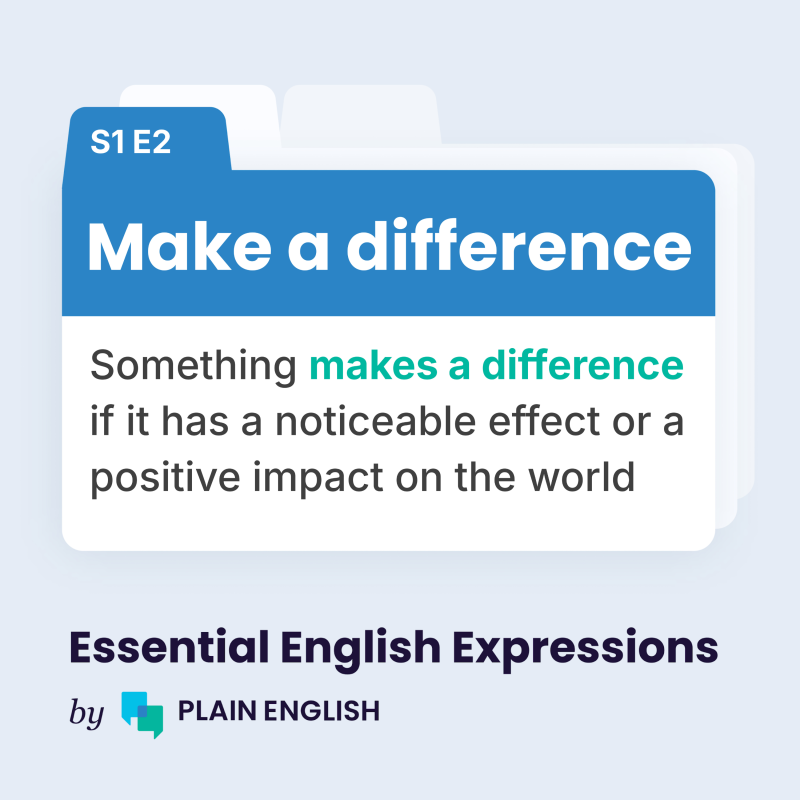 S1 E2

Make a difference

Something makes a difference if it has a noticeable effect or a positive impact on the world

Essential English Expressions

by PLAIN ENGLISH